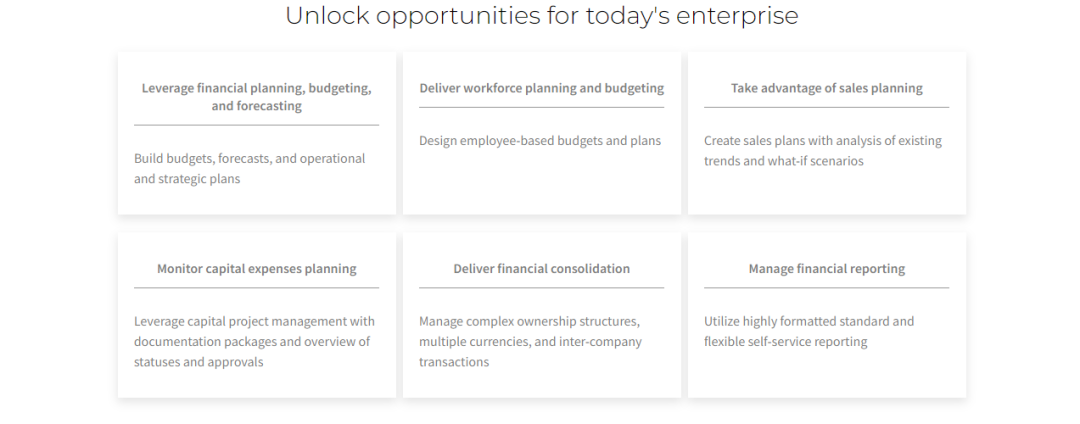 Unlock opportunities for today's enterprise

Leverage financial planning, budgeting, and forecasting

Build budgets, forecasts, and operational and strategic plans

Deliver workforce planning and budgeting

Design employee-based budgets and plans

Take advantage of sales planning

Create sales plans with analysis of existing trends and what-if scenarios

Monitor capital expenses planning

Leverage capital project management with documentation packages and overview of statuses and approvals

Deliver financial consolidation

Manage complex ownership structures, multiple currencies, and inter-company transactions

Manage financial reporting

Utilize highly formatted standard and flexible self-service reporting